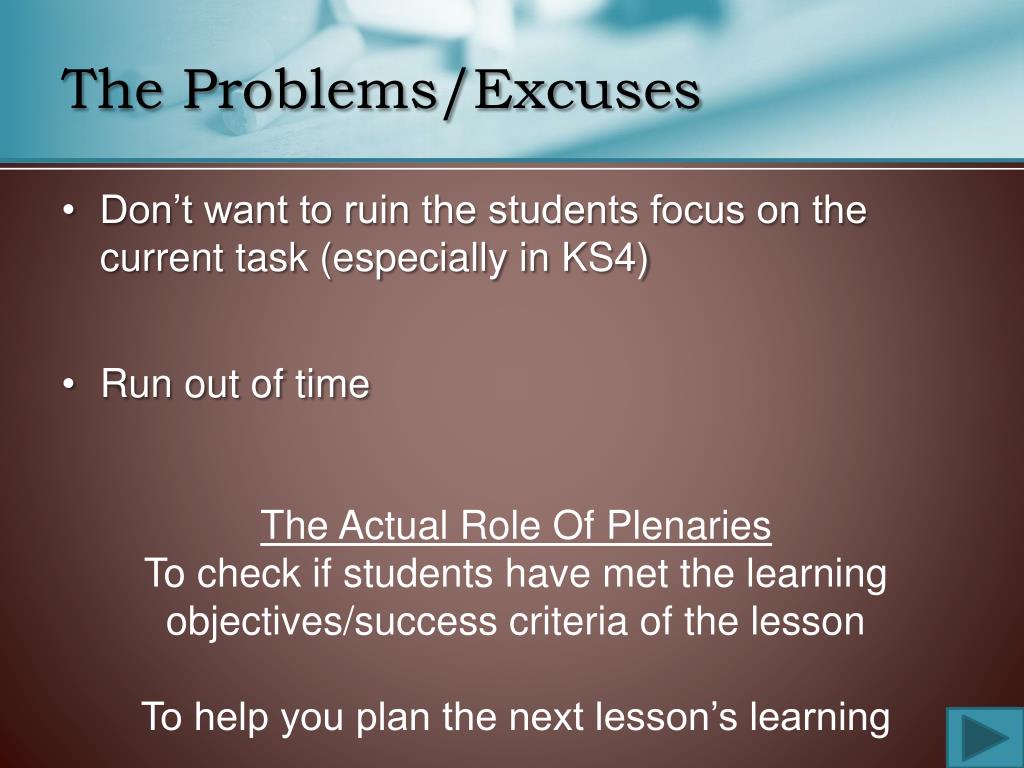 The Problems/Excuses

• Don’t want to ruin the students focus on the current task (especially in KS4)

• Run out of time

The Actual Role Of Plenaries
To check if students have met the learning objectives/success criteria of the lesson

To help you plan the next lesson’s learning